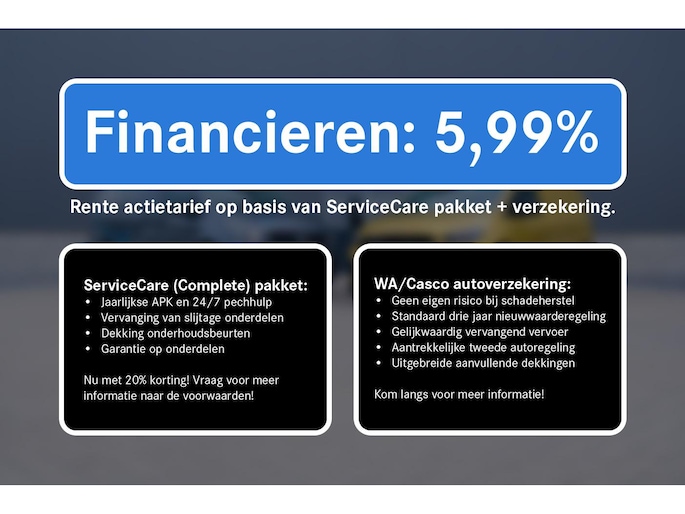 Financieren: 5,99%

Rente actietarief op basis van ServiceCare pakket + verzekering.

ServiceCare (Complete) pakket:
• Jaarlijkse APK en 24/7 pechhulp
• Vervanging van slijtage onderdelen
• Dekking onderhoudsbeurten
• Garantie op onderdelen

Nu met 20% korting! Vraag voor meer informatie naar de voorwaarden!

WA/Casco autoverzekering:
• Geen eigen risico bij schadeherstel
• Standaard drie jaar nieuwwaarderegeling
• Gelijkwaardig vervangend vervoer
• Aantrekkelijke tweede autoregeling
• Uitgebreide aanvullende dekkingen

Kom langs voor meer informatie!